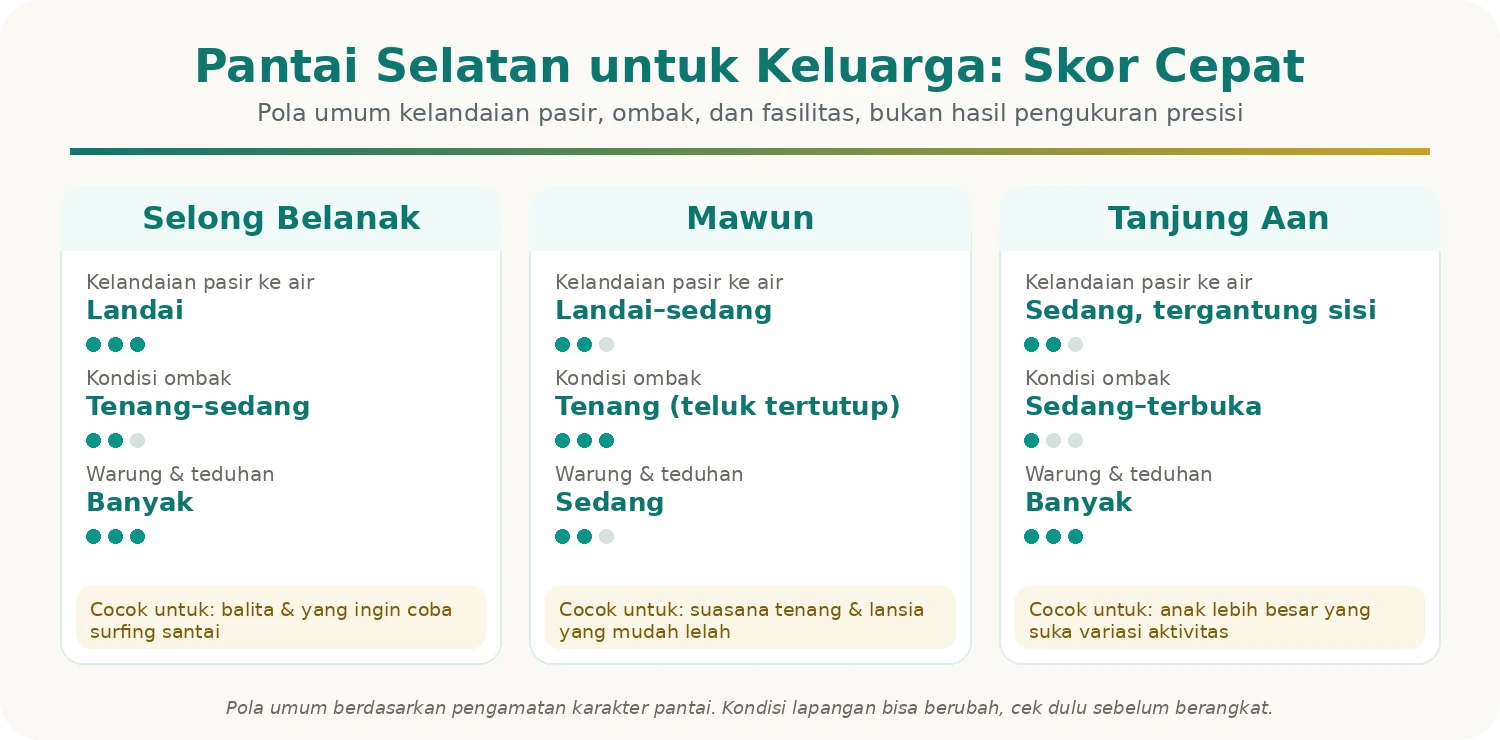 Pantai Selatan untuk Keluarga: Skor Cepat

Pola umum kelandaian pasir, ombak, dan fasilitas, bukan hasil pengukuran presisi

Selong Belanak

Kelandaian pasir ke air
Landai

Kondisi ombak
Tenang–sedang

Warung & teduhan
Banyak

Cocok untuk: balita & yang ingin coba surfing santai

Mawun

Kelandaian pasir ke air
Landai–sedang

Kondisi ombak
Tenang (teluk tertutup)

Warung & teduhan
Sedang

Cocok untuk: suasana tenang & lansia yang mudah lelah

Tanjung Aan

Kelandaian pasir ke air
Sedang, tergantung sisi

Kondisi ombak
Sedang–terbuka

Warung & teduhan
Banyak

Cocok untuk: anak lebih besar yang suka variasi aktivitas

Pola umum berdasarkan pengamatan karakter pantai. Kondisi lapangan bisa berubah, cek dulu sebelum berangkat.